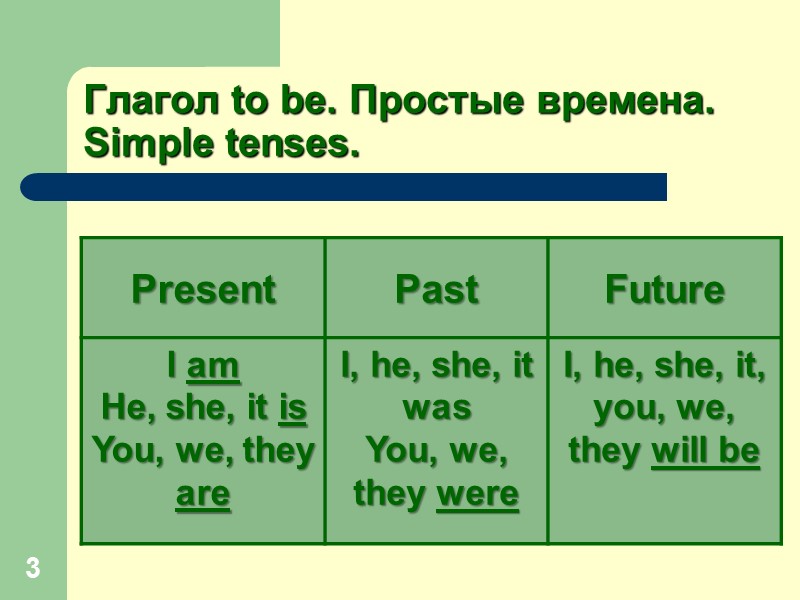 Глагол to be. Простые времена. Simple tenses.

| Present | Past | Future |
|---|---|---|
| I am He, she, it is You, we, they are | I, he, she, it was You, we, they were | I, he, she, it, you, we, they will be |

3